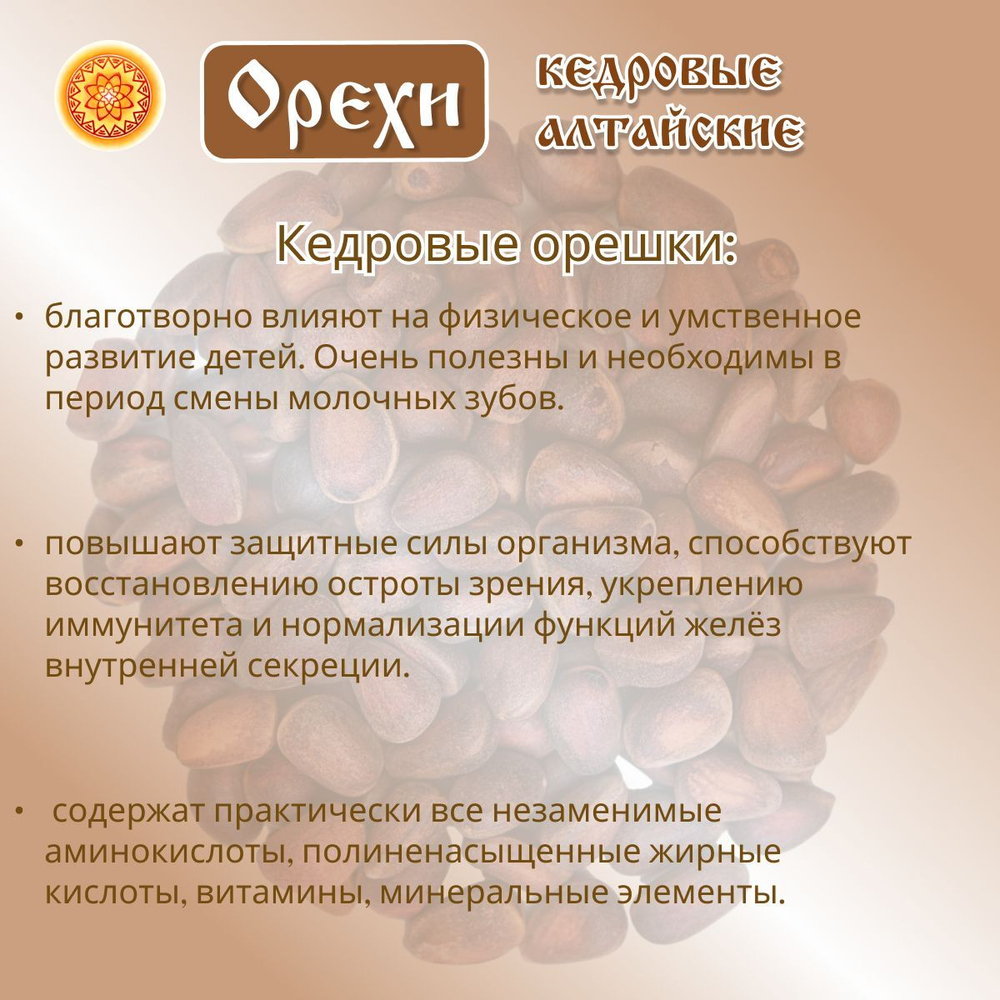 Орехи

кедровые алтайские

Кедровые орешки:

• благотворно влияют на физическое и умственное развитие детей. Очень полезны и необходимы в период смены молочных зубов.

• повышают защитные силы организма, способствуют восстановлению остроты зрения, укреплению иммунитета и нормализации функций желёз внутренней секреции.

• содержат практически все незаменимые аминокислоты, полиненасыщенные жирные кислоты, витамины, минеральные элементы.